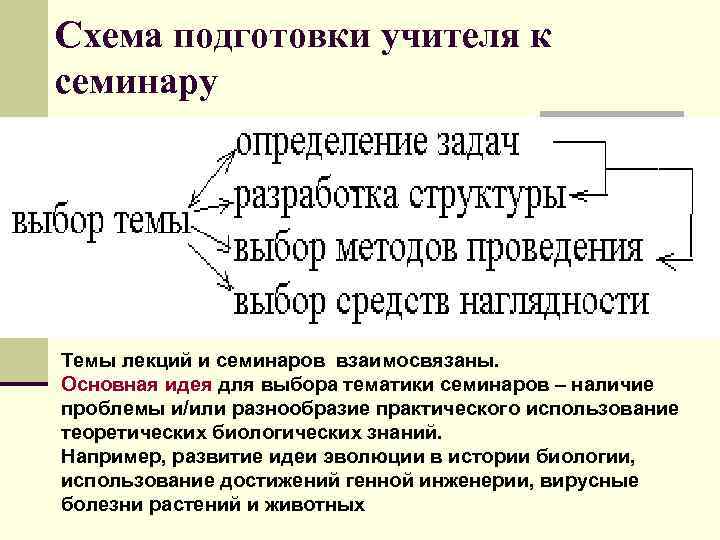 Схема подготовки учителя к семинару

выбор темы

определение задач

разработка структуры

выбор методов проведения

выбор средств наглядности

Темы лекций и семинаров взаимосвязаны.
Основная идея для выбора тематики семинаров – наличие проблемы и/или разнообразие практического использование теоретических биологических знаний.
Например, развитие идеи эволюции в истории биологии, использование достижений генной инженерии, вирусные болезни растений и животных